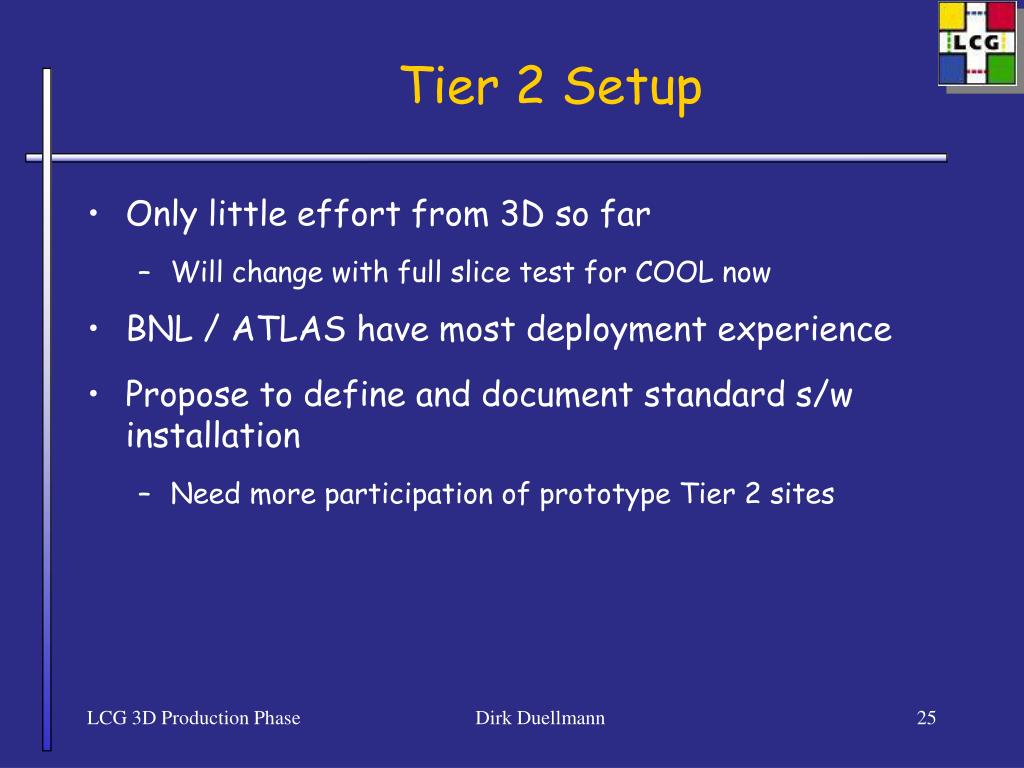 LCG

Tier 2 Setup

• Only little effort from 3D so far
  – Will change with full slice test for COOL now
• BNL / ATLAS have most deployment experience
• Propose to define and document standard s/w installation
  – Need more participation of prototype Tier 2 sites

LCG 3D Production Phase

Dirk Duellmann

25